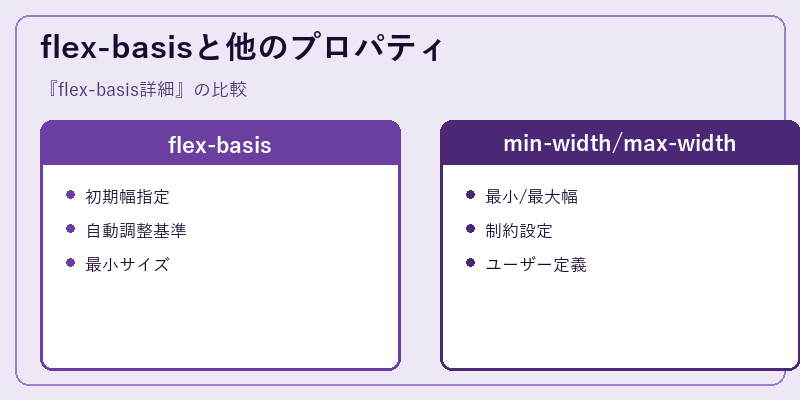 flex-basisと他のプロパティ

『flex-basis詳細』の比較

flex-basis

- 初期幅指定
- 自動調整基準
- 最小サイズ

min-width/max-width

- 最小/最大幅
- 制約設定
- ユーザー定義